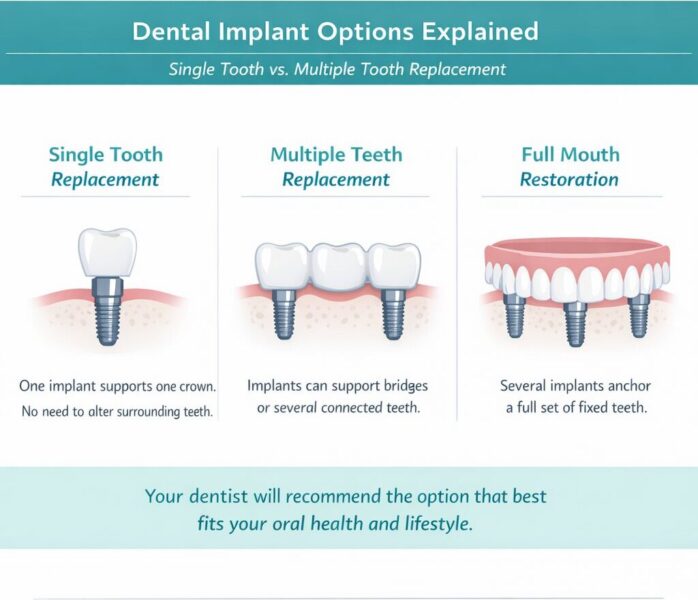 Dental Implant Options Explained

Single Tooth vs. Multiple Tooth Replacement

Single Tooth
Replacement

One implant supports one crown. No need to alter surrounding teeth.

Multiple Teeth
Replacement

Implants can support bridges or several connected teeth.

Full Mouth
Restoration

Several implants anchor a full set of fixed teeth.

Your dentist will recommend the option that best fits your oral health and lifestyle.